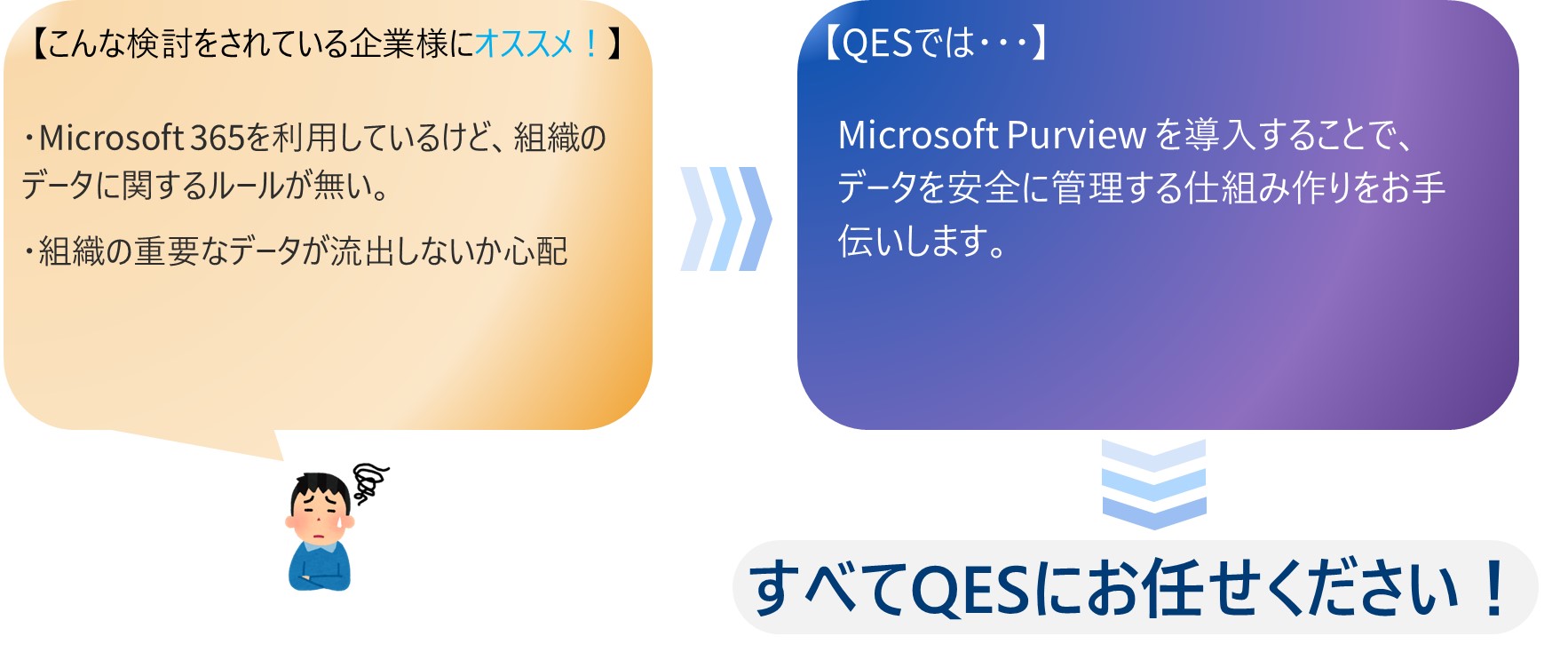 【こんな検討をされている企業様にオススメ！】

・Microsoft 365を利用しているけど、組織のデータに関するルールが無い。

・組織の重要なデータが流出しないか心配

【QESでは・・・】

Microsoft Purview を導入することで、データを安全に管理する仕組み作りをお手伝いします。

すべてQESにお任せください！